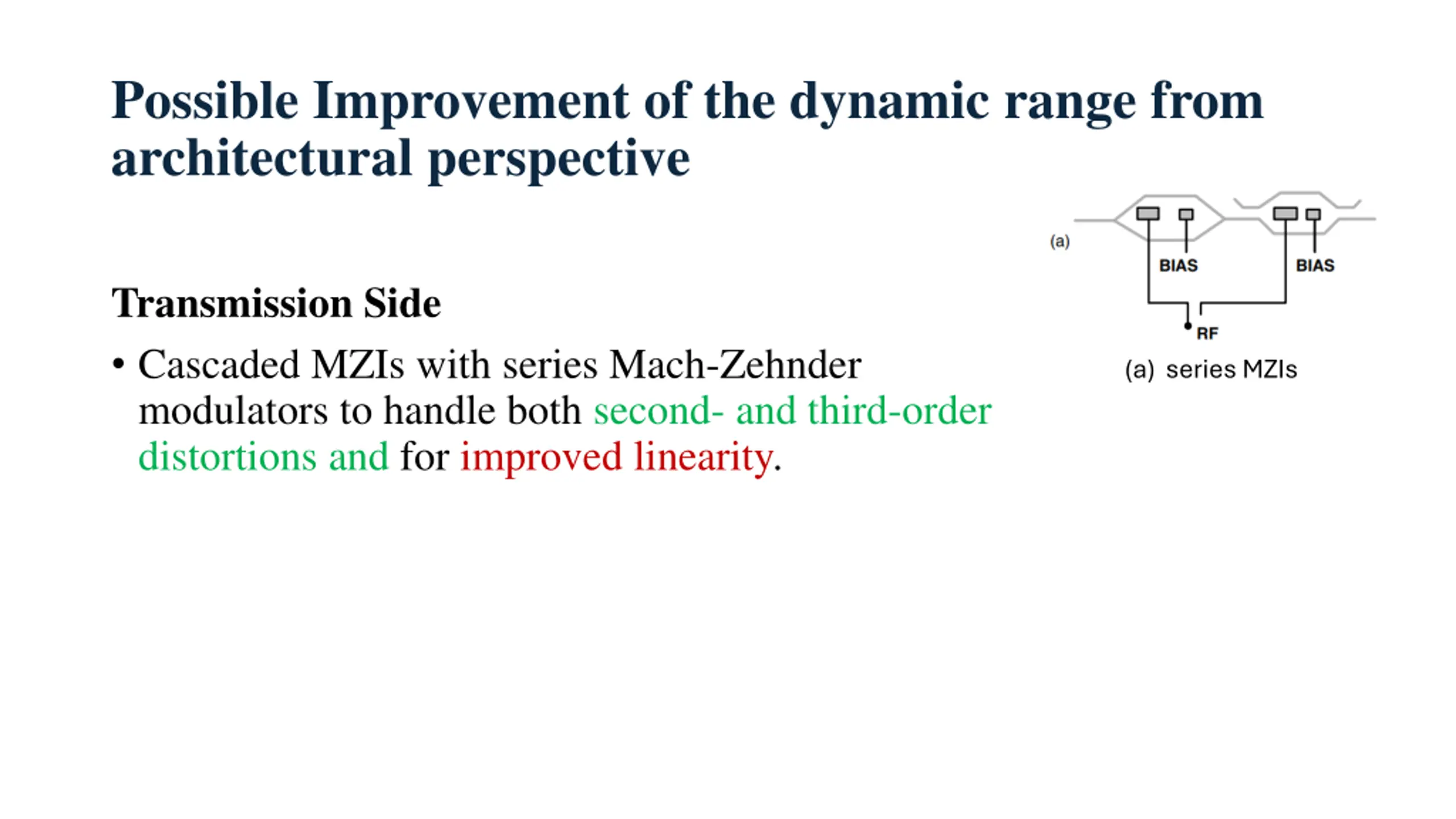 Possible Improvement of the dynamic range from architectural perspective

Transmission Side

• Cascaded MZIs with series Mach-Zehnder modulators to handle both second- and third-order distortions and for improved linearity.

(a)

BIAS

BIAS

RF

(a) series MZIs